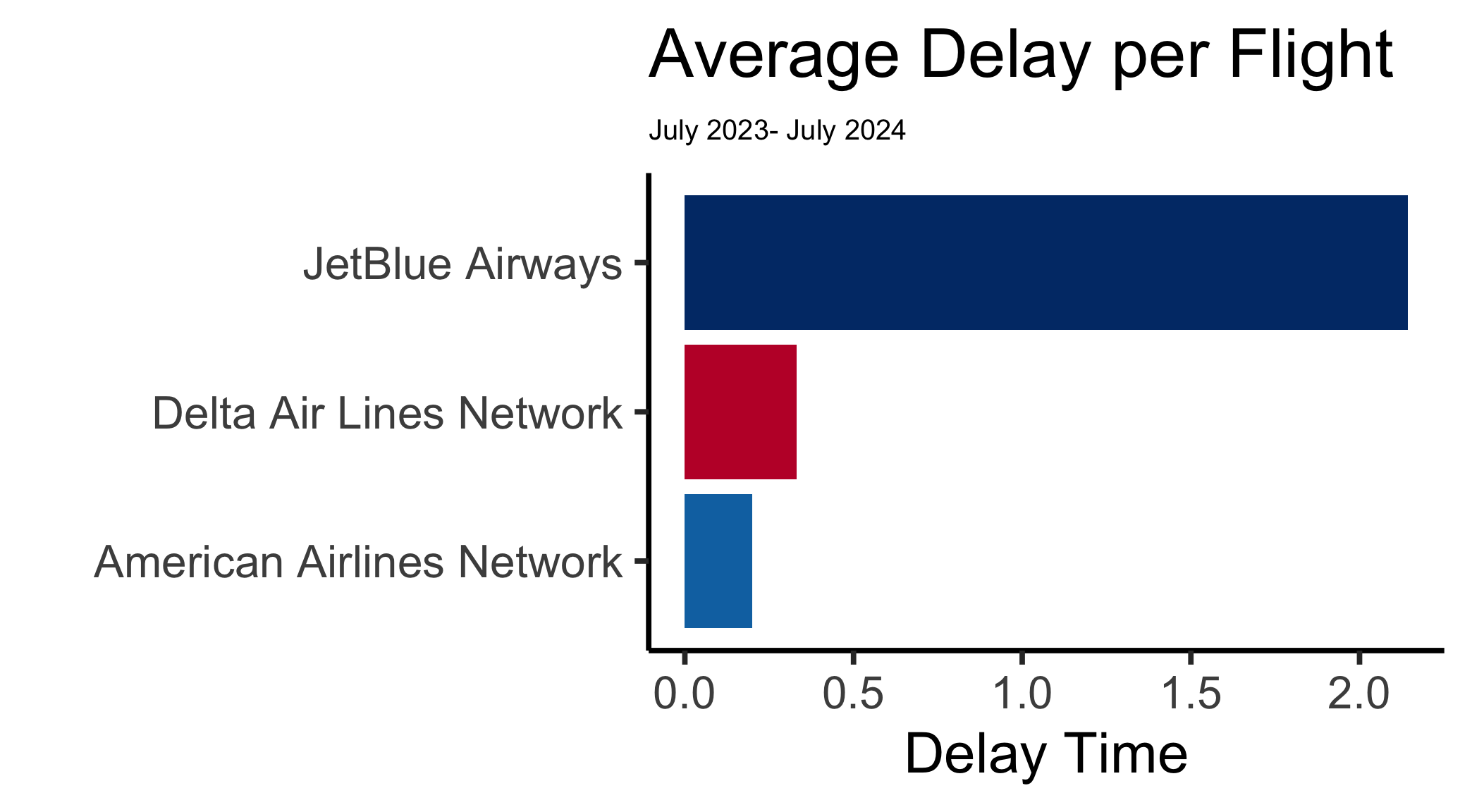 Average Delay per Flight

July 2023- July 2024

JetBlue Airways

Delta Air Lines Network

American Airlines Network

0.0
0.5
1.0
1.5
2.0

Delay Time